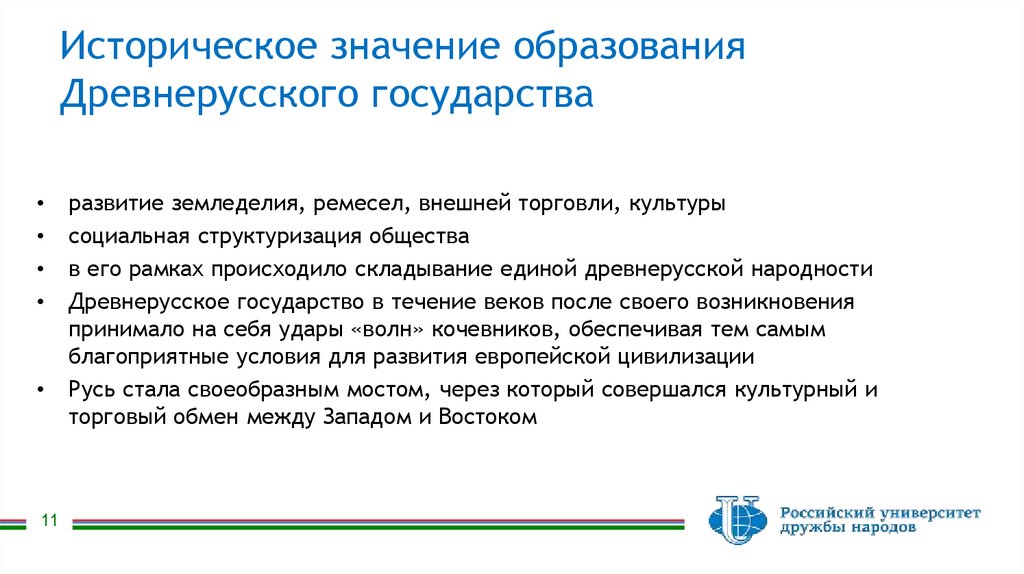 Историческое значение образования Древнерусского государства

• развитие земледелия, ремесел, внешней торговли, культуры
• социальная структуризация общества
• в его рамках происходило складывание единой древнерусской народности
• Древнерусское государство в течение веков после своего возникновения принимало на себя удары «волн» кочевников, обеспечивая тем самым благоприятные условия для развития европейской цивилизации
• Русь стала своеобразным мостом, через который совершался культурный и торговый обмен между Западом и Востоком

11

Российский университет дружбы народов